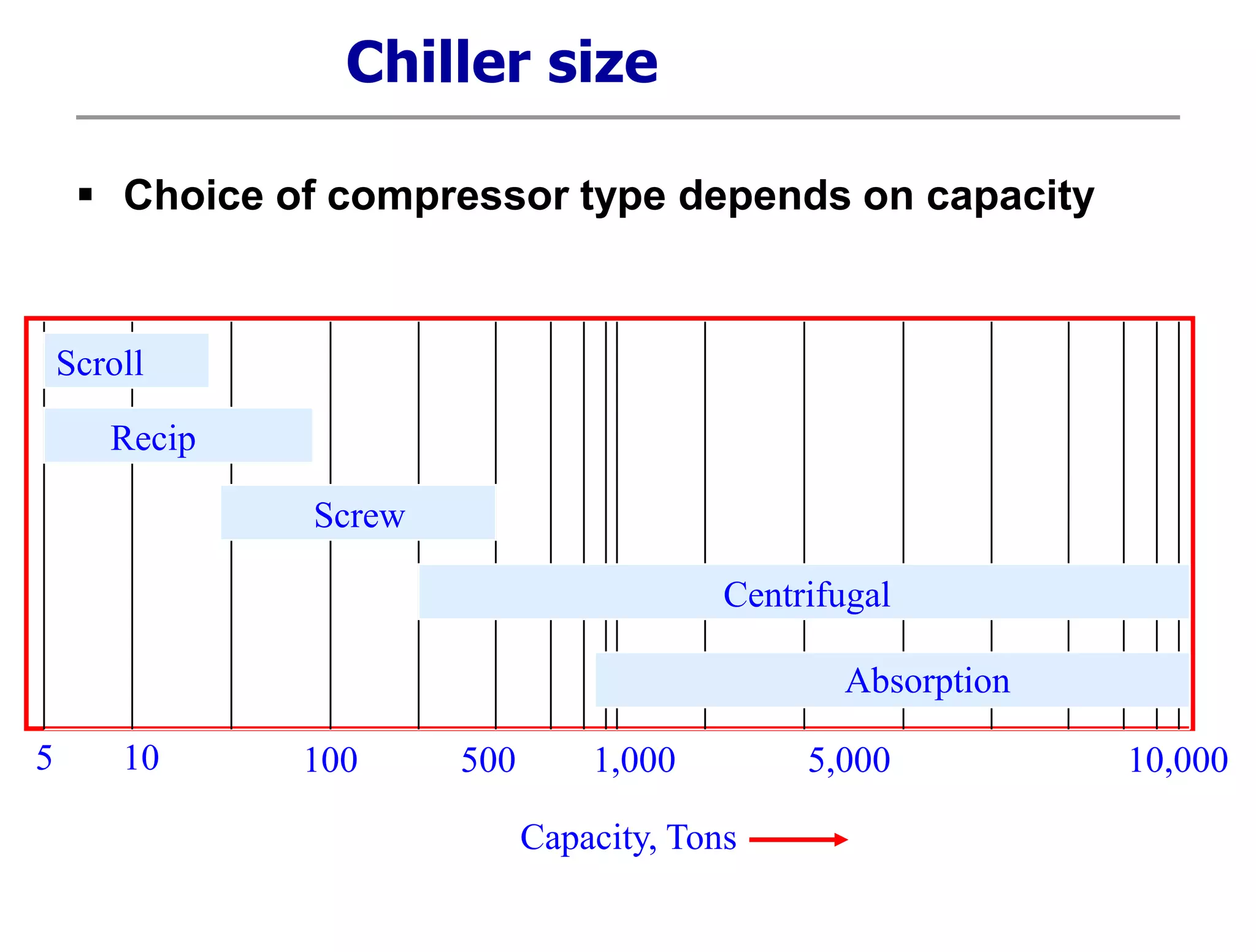 Chiller size

▪ Choice of compressor type depends on capacity

Scroll

Recip

Screw

Centrifugal

Absorption

5 10 100 500 1,000 5,000 10,000

Capacity, Tons